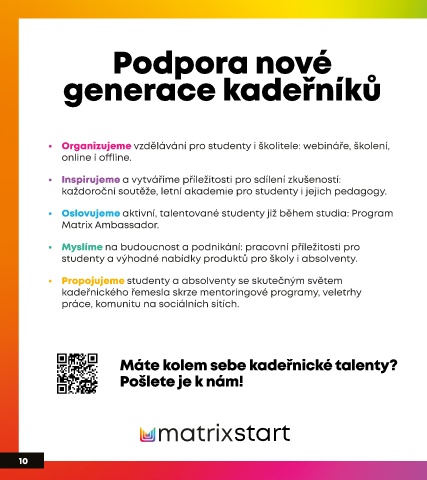 Podpora nové generace kadeřníků

• Organizujeme vzdělávání pro studenty i školitele: webináře, školení, online i offline.

• Inspirujeme a vytváříme příležitosti pro sdílení zkušeností: každoroční soutěže, letní akademie pro studenty i jejich pedagogy.

• Oslovujeme aktivní, talentované studenty již během studia: Program Matrix Ambassador.

• Myslíme na budoucnost a podnikání: pracovní příležitosti pro studenty a výhodné nabídky produktů pro školy i absolventy.

• Propojujeme studenty a absolventy se skutečným světem kadeřnického řemesla skrze mentoringové programy, veletrhy práce, komunitu na sociálních sítích.

Máte kolem sebe kadeřnické talenty? Pošlete je k nám!

matrixstart

10